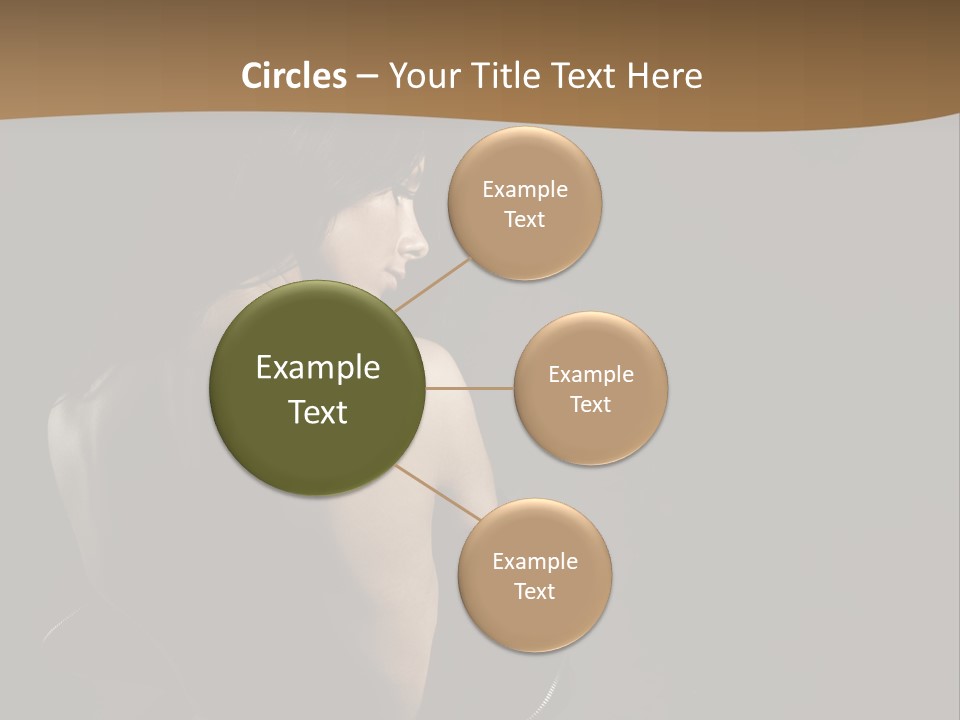 Circles – Your Title Text Here

Example Text

Example Text

Example Text

Example Text